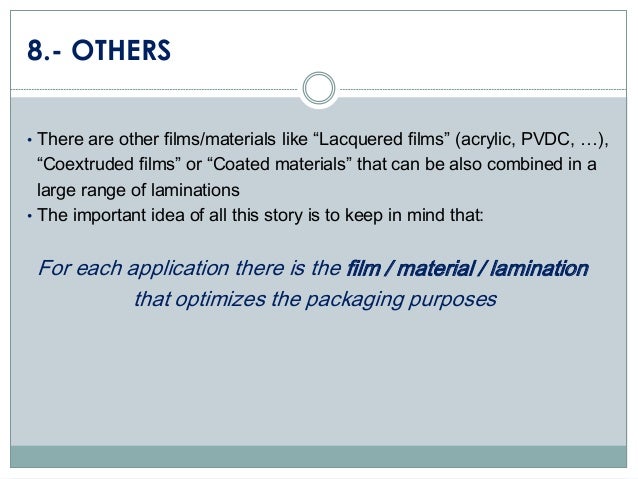 8.- OTHERS

• There are other films/materials like “Lacquered films” (acrylic, PVDC, …), “Coextruded films” or “Coated materials” that can be also combined in a large range of laminations
• The important idea of all this story is to keep in mind that:

For each application there is the film / material / lamination that optimizes the packaging purposes